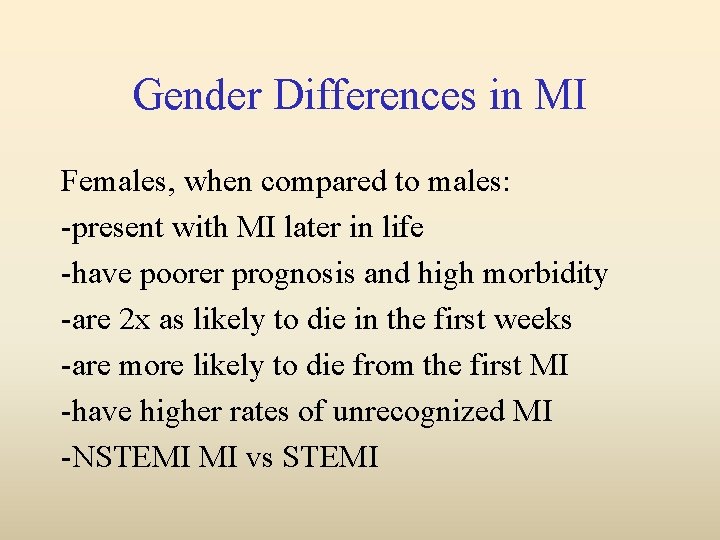 Gender Differences in MI

Females, when compared to males:
-present with MI later in life
-have poorer prognosis and high morbidity
-are 2x as likely to die in the first weeks
-are more likely to die from the first MI
-have higher rates of unrecognized MI
-NSTEMI MI vs STEMI